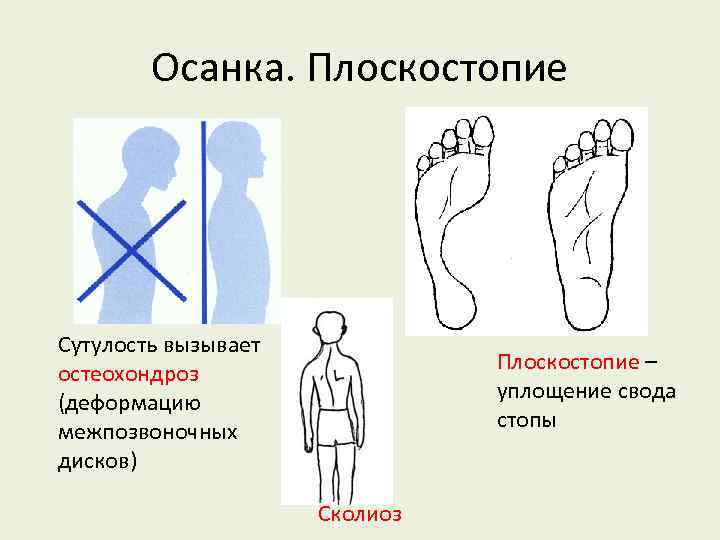 Осанка. Плоскостопие

Сутулость вызывает остеохондроз (деформацию межпозвоночных дисков)

Сколиоз

Плоскостопие – уплощение свода стопы